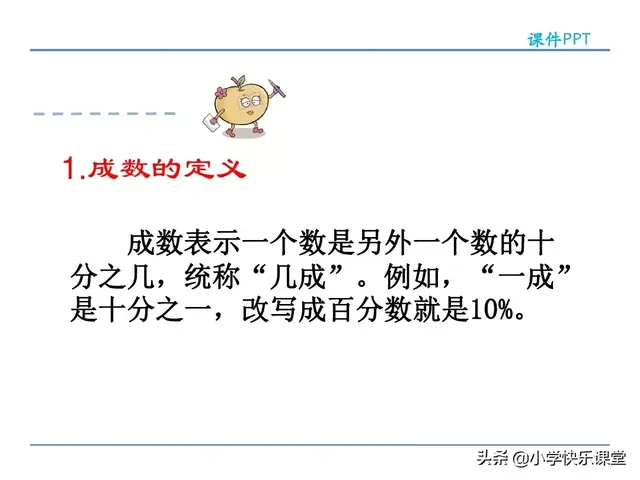 课件PPT

1.成数的定义

成数表示一个数是另外一个数的十分之几，统称“几成”。例如，“一成”是十分之一，改写成百分数就是10%。

头条 @小学快乐课堂